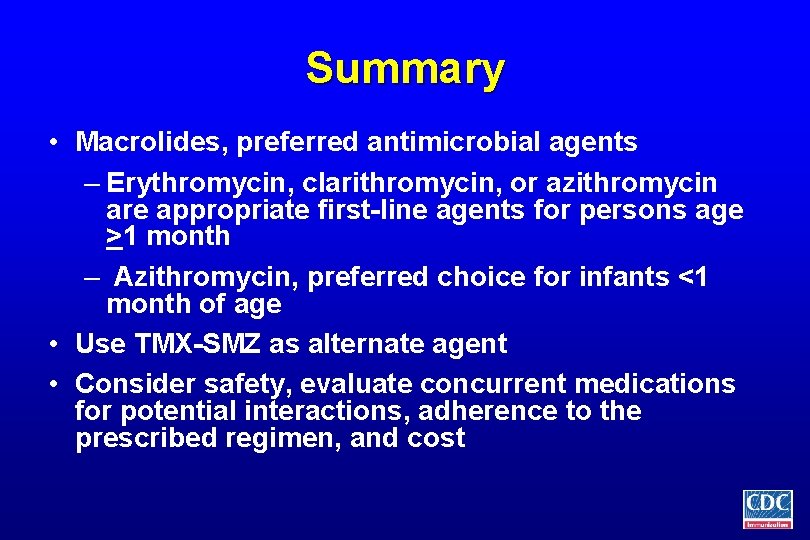 Summary

• Macrolides, preferred antimicrobial agents

– Erythromycin, clarithromycin, or azithromycin are appropriate first-line agents for persons age $\geq$1 month

– Azithromycin, preferred choice for infants <1 month of age

• Use TMX-SMZ as alternate agent

• Consider safety, evaluate concurrent medications for potential interactions, adherence to the prescribed regimen, and cost

CDC
Immunization